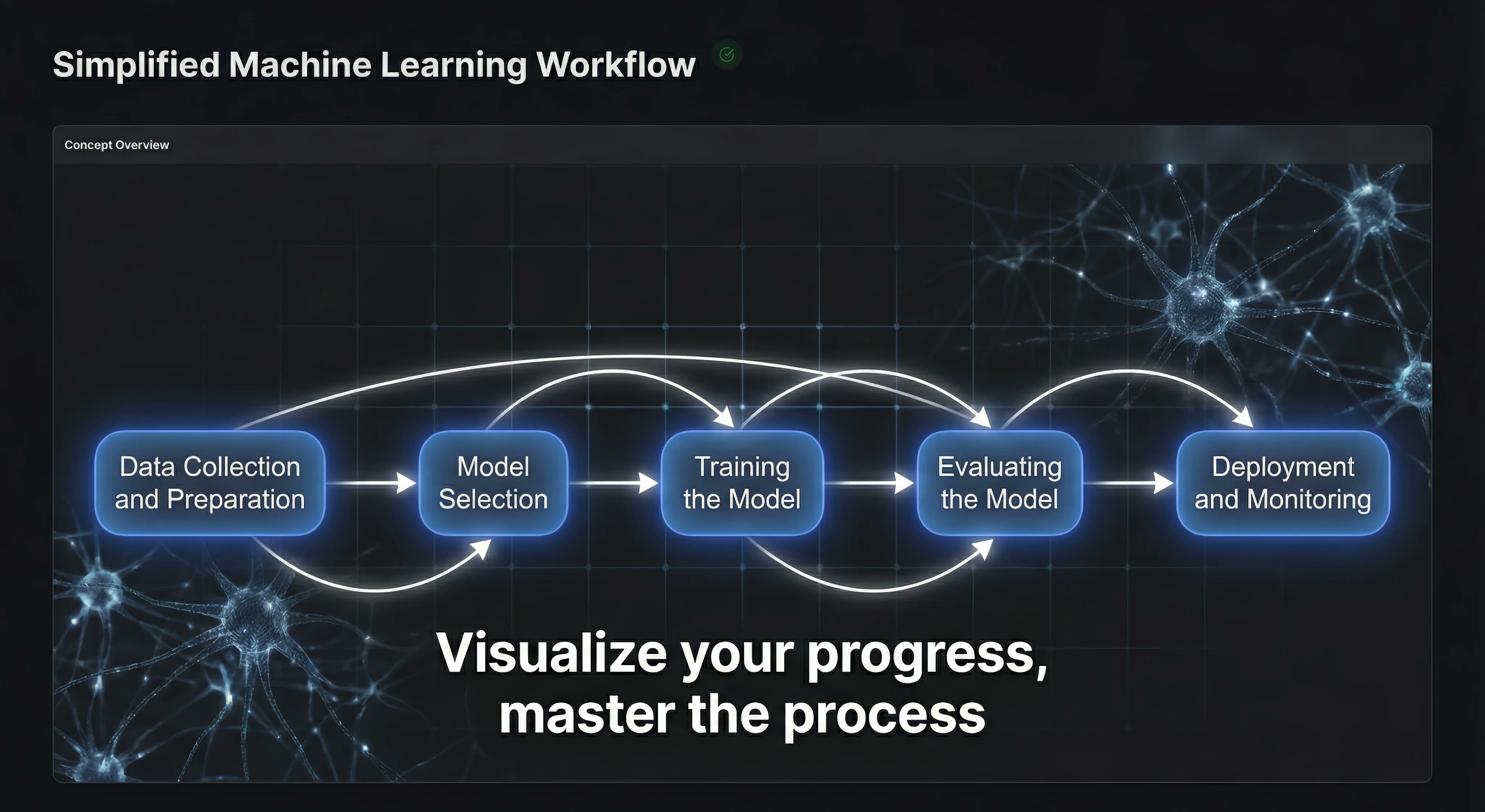 Simplified Machine Learning Workflow

Concept Overview

Data Collection and Preparation

Model Selection

Training the Model

Evaluating the Model

Deployment and Monitoring

Visualize your progress, master the process